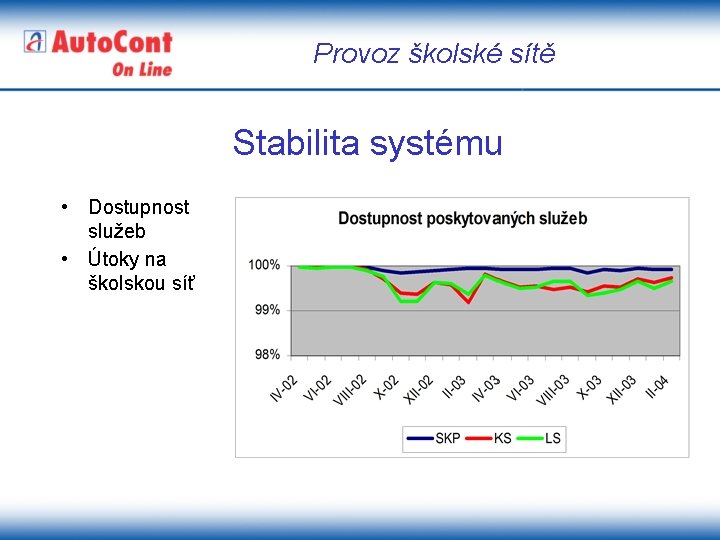 AutoCont On Line

Provoz školské sítě

Stabilita systému

• Dostupnost služeb
• Útoky na školskou síť

Dostupnost poskytovaných služeb

100%
99%
98%

IV-02
VI-02
VIII-02
X-02
XII-02
II-03
IV-03
VI-03
VIII-03
X-03
XII-03
II-04

SKP
KS
LS